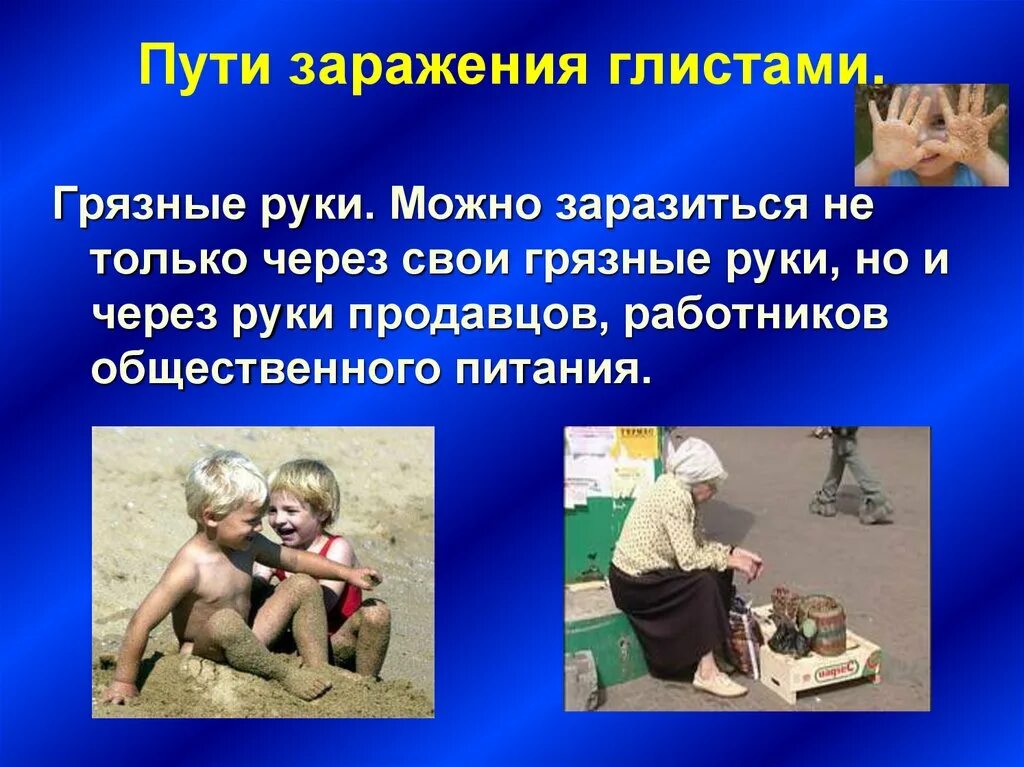 Пути заражения глистами.

Грязные руки. Можно заразиться не только через свои грязные руки, но и через руки продавцов, работников общественного питания.